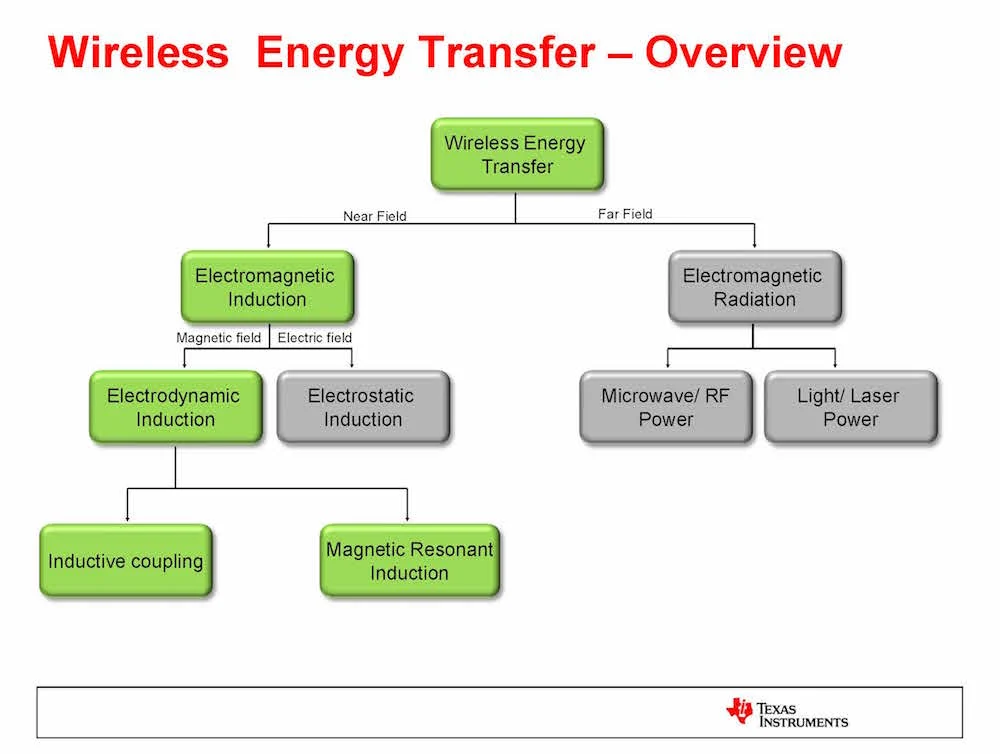 Wireless Energy Transfer – Overview

Wireless Energy Transfer

Near Field

Far Field

Electromagnetic Induction

Electromagnetic Radiation

Magnetic field

Electric field

Electrodynamic Induction

Electrostatic Induction

Microwave/ RF Power

Light/ Laser Power

Inductive coupling

Magnetic Resonant Induction

TEXAS INSTRUMENTS